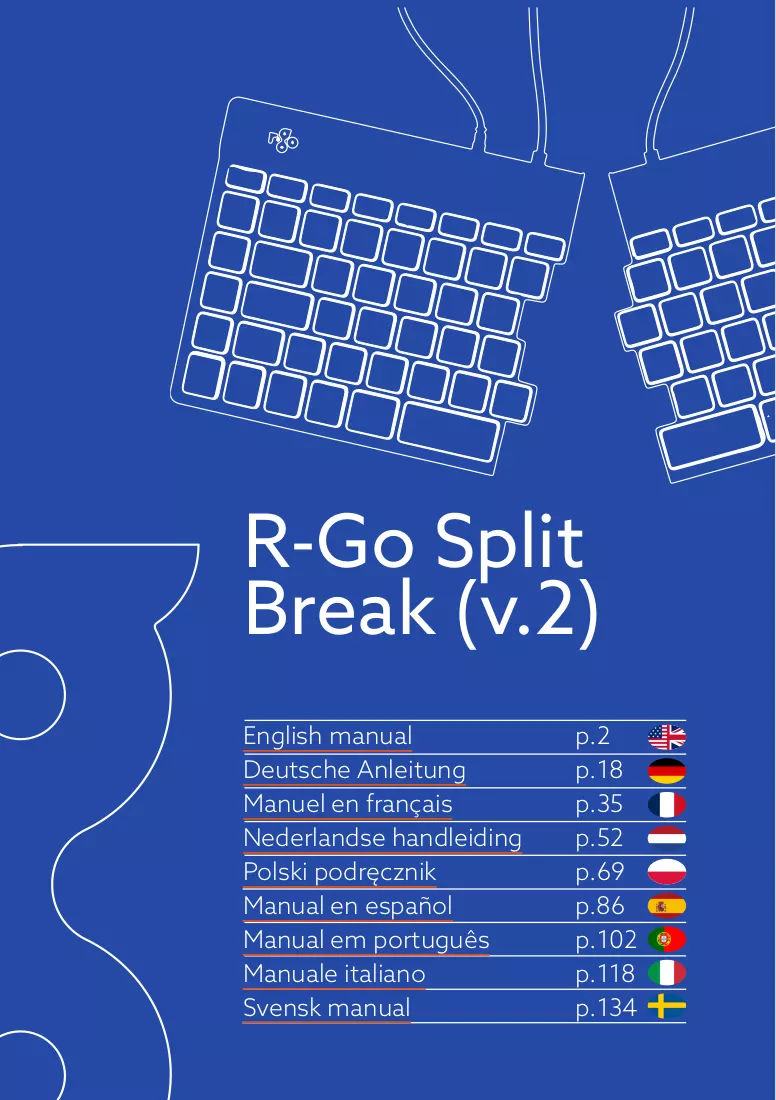 R-Go Split Break (v.2)

English manual p.2
Deutsche Anleitung p.18
Manuel en français p.35
Nederlandse handleiding p.52
Polski podręcznik p.69
Manual en español p.86
Manual em português p.102
Manuale italiano p.118
Svensk manual p.134